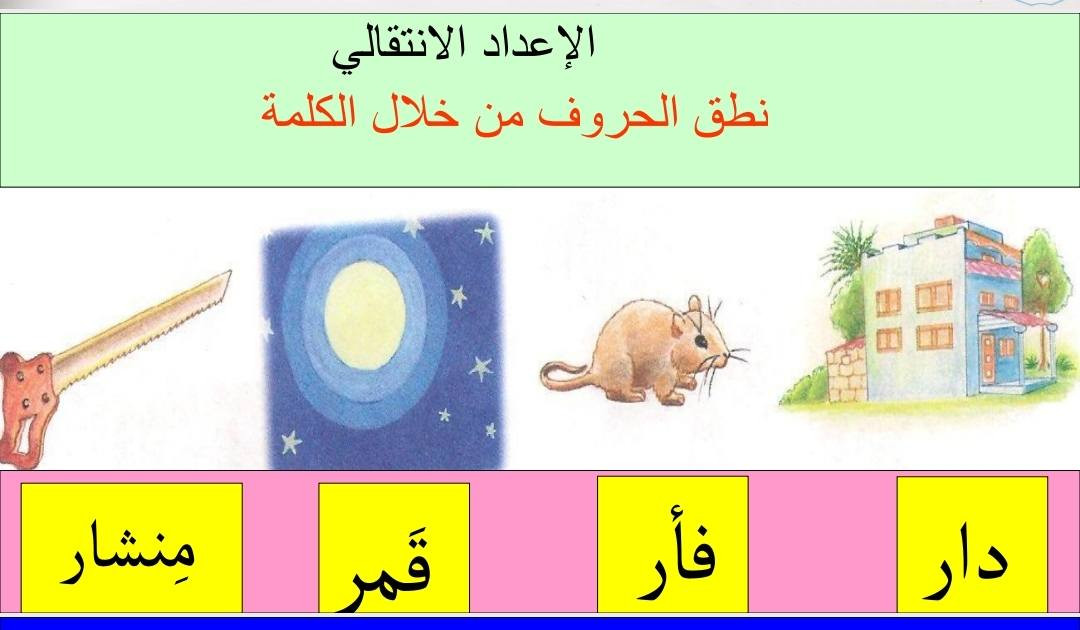 الإعداد الانتقالي
نطق الحروف من خلال الكلمة

دار
فأر
قَمر
مِنشار